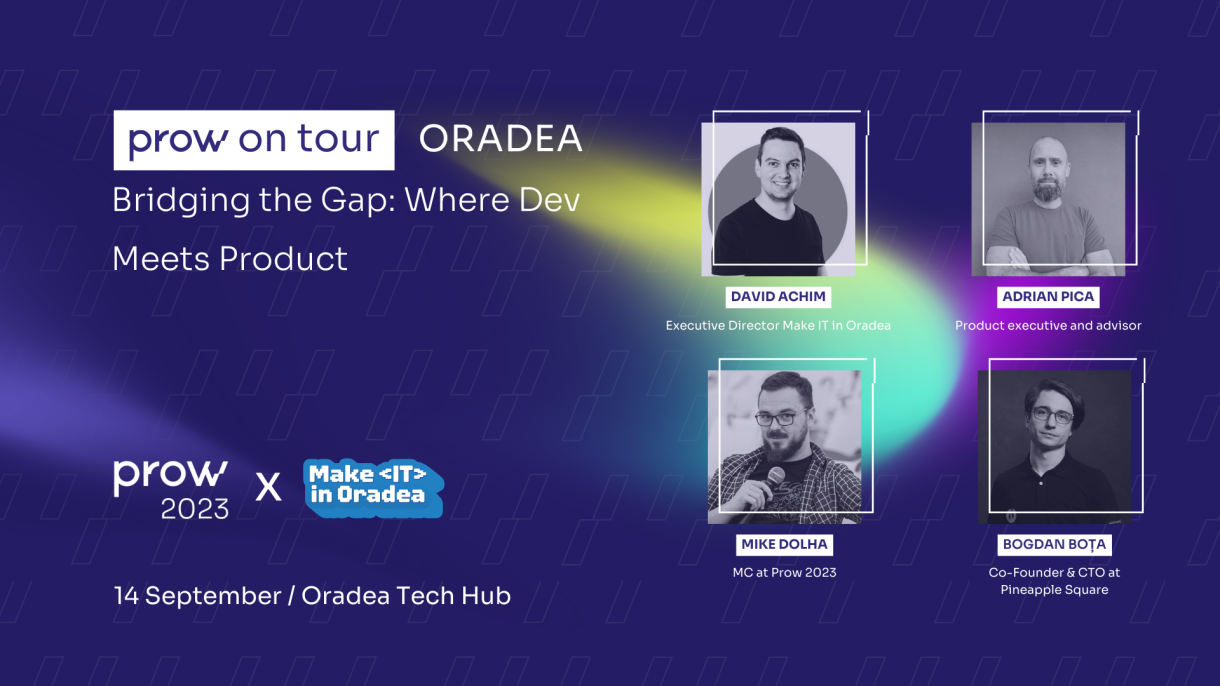 prow on tour ORADEA

Bridging the Gap: Where Dev Meets Product

prow 2023 X Make <IT> in Oradea

14 September / Oradea Tech Hub

DAVID ACHIM
Executive Director Make IT in Oradea

ADRIAN PICA
Product executive and advisor

MIKE DOLHA
MC at Prow 2023

BOGDAN BOȚA
Co-Founder & CTO at Pineapple Square